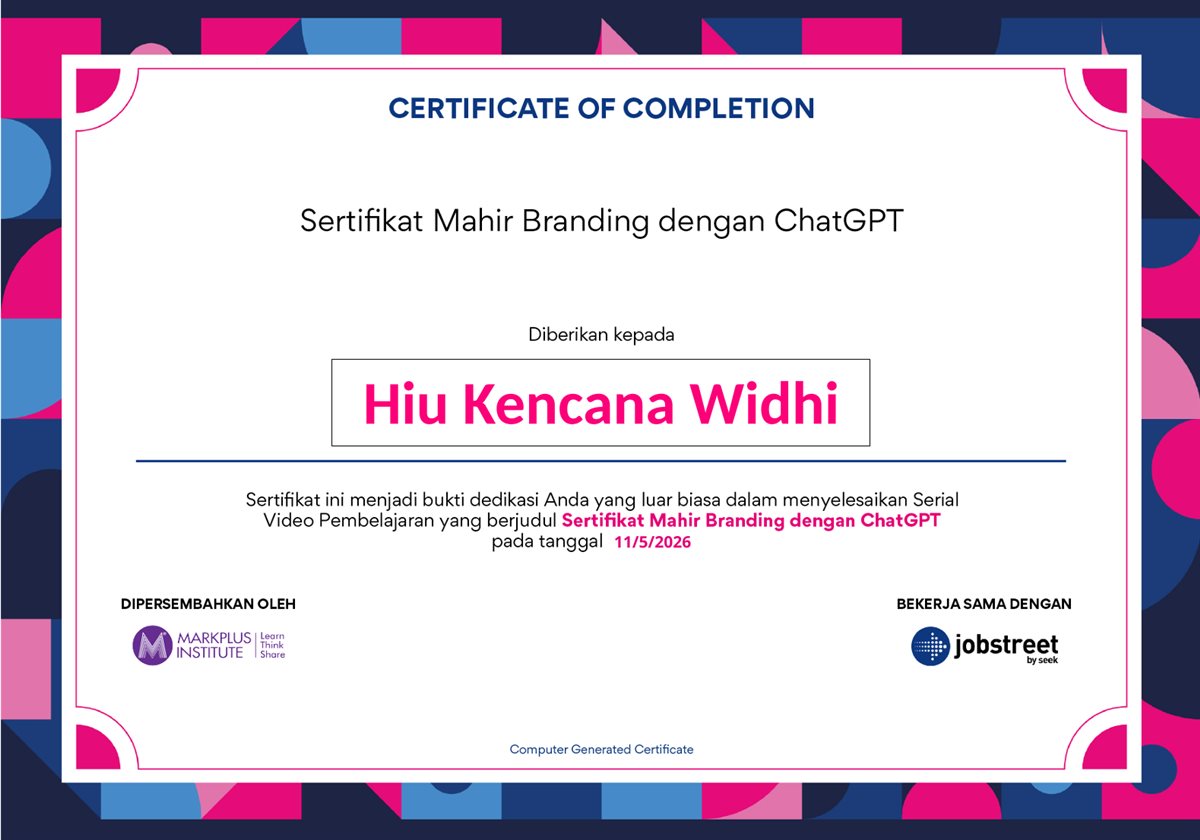 CERTIFICATE OF COMPLETION

Sertifikat Mahir Branding dengan ChatGPT

Diberikan kepada

Hiu Kencana Widhi

Sertifikat ini menjadi bukti dedikasi Anda yang luar biasa dalam menyelesaikan Serial Video Pembelajaran yang berjudul Sertifikat Mahir Branding dengan ChatGPT pada tanggal 11/5/2026

DIPERSEMBAHKAN OLEH

MARKPLUS INSTITUTE Learn Think Share

BEKERJA SAMA DENGAN

jobstreet by seek

Computer Generated Certificate